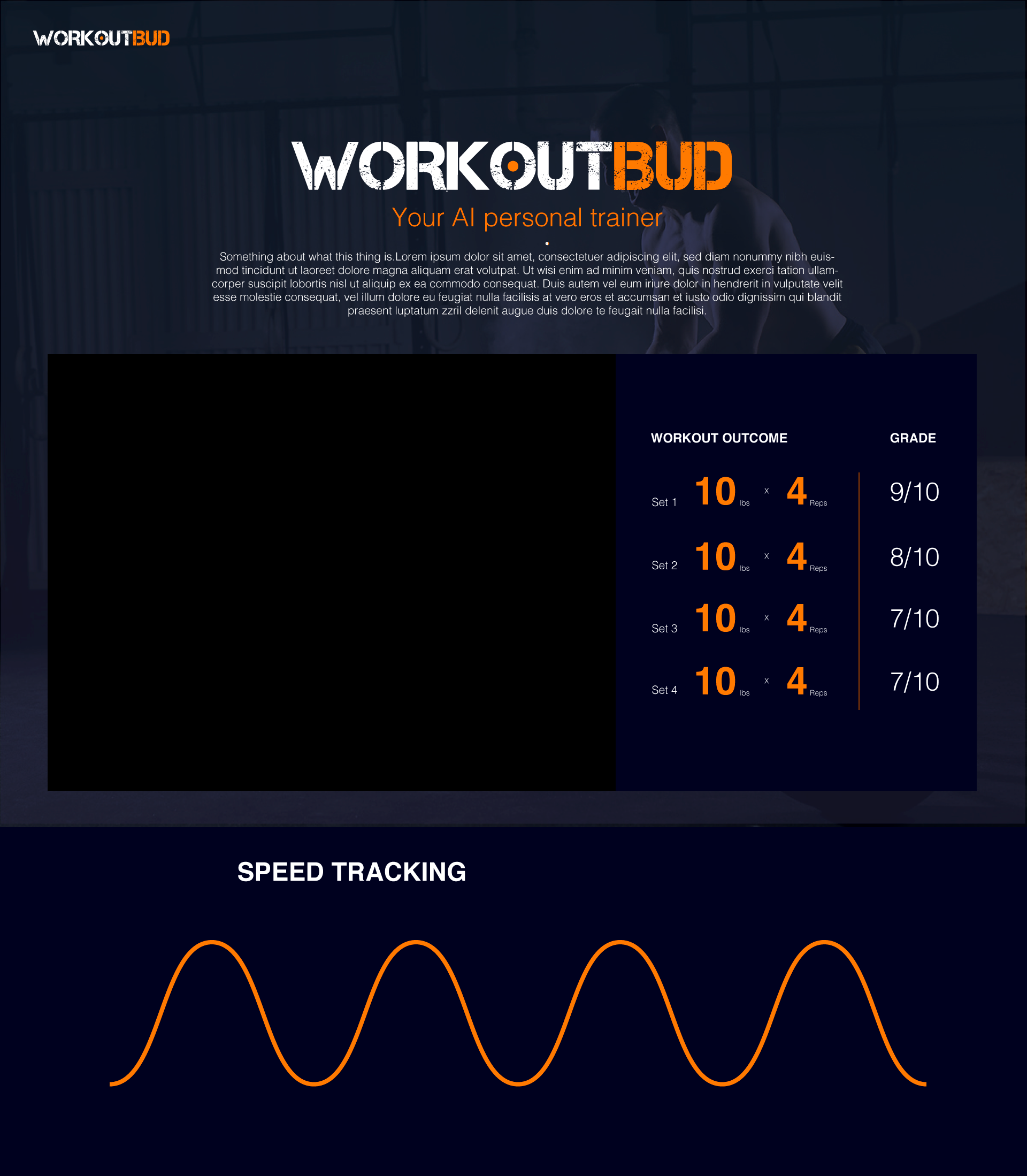 WORKOUTBUD

WORKOUTBUD

Your AI personal trainer

Something about what this thing is.Lorem ipsum dolor sit amet, consectetuer adipiscing elit, sed diam nonummy nibh euismod tincidunt ut laoreet dolore magna aliquam erat volutpat. Ut wisi enim ad minim veniam, quis nostrud exerci tation ullamcorper suscipit lobortis nisl ut aliquip ex ea commodo consequat. Duis autem vel eum iriure dolor in hendrerit in vulputate velit esse molestie consequat, vel illum dolore eu feugiat nulla facilisis at vero eros et accumsan et iusto odio dignissim qui blandit praesent luptatum zzril delenit augue duis dolore te feugait nulla facilisi.

| WORKOUT OUTCOME | GRADE |
|---|---|
| Set 1 10 lbs x 4 Reps | 9/10 |
| Set 2 10 lbs x 4 Reps | 8/10 |
| Set 3 10 lbs x 4 Reps | 7/10 |
| Set 4 10 lbs x 4 Reps | 7/10 |

SPEED TRACKING